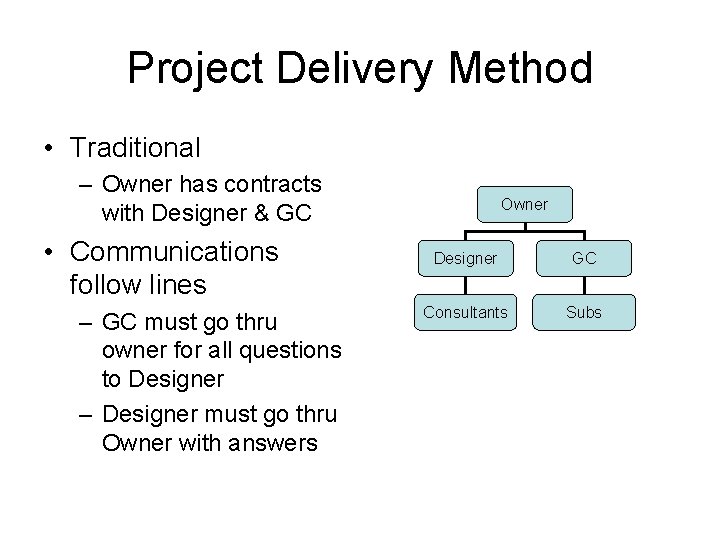 Project Delivery Method

• Traditional
  – Owner has contracts with Designer & GC
• Communications follow lines
  – GC must go thru owner for all questions to Designer
  – Designer must go thru Owner with answers

Owner

Designer

GC

Consultants

Subs